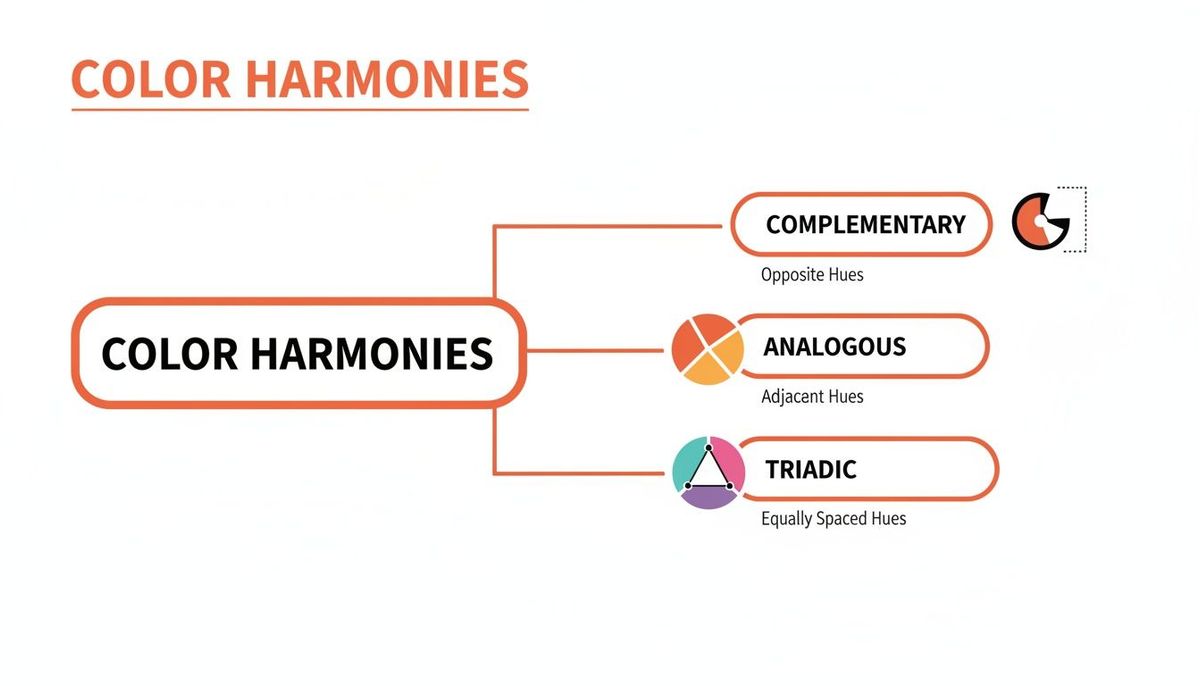 COLOR HARMONIES

COLOR HARMONIES

COMPLEMENTARY
Opposite Hues

ANALOGOUS
Adjacent Hues

TRIADIC
Equally Spaced Hues